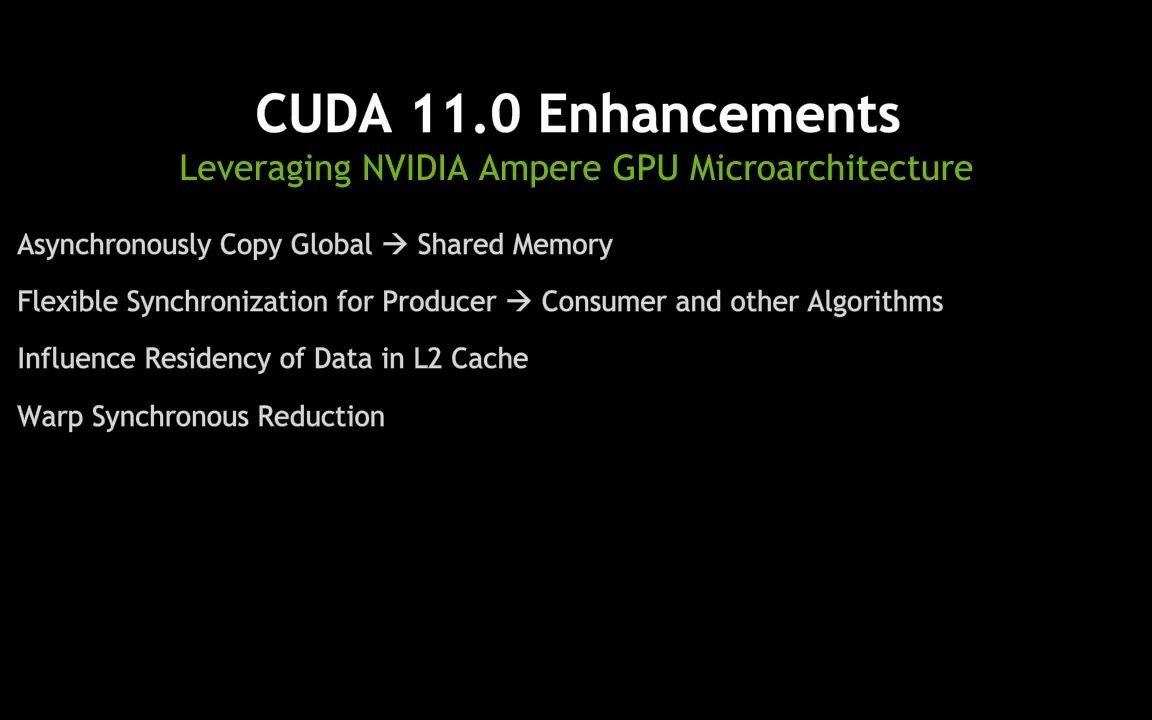 CUDA 11.0 Enhancements
Leveraging NVIDIA Ampere GPU Microarchitecture

Asynchronously Copy Global → Shared Memory

Flexible Synchronization for Producer → Consumer and other Algorithms

Influence Residency of Data in L2 Cache

Warp Synchronous Reduction